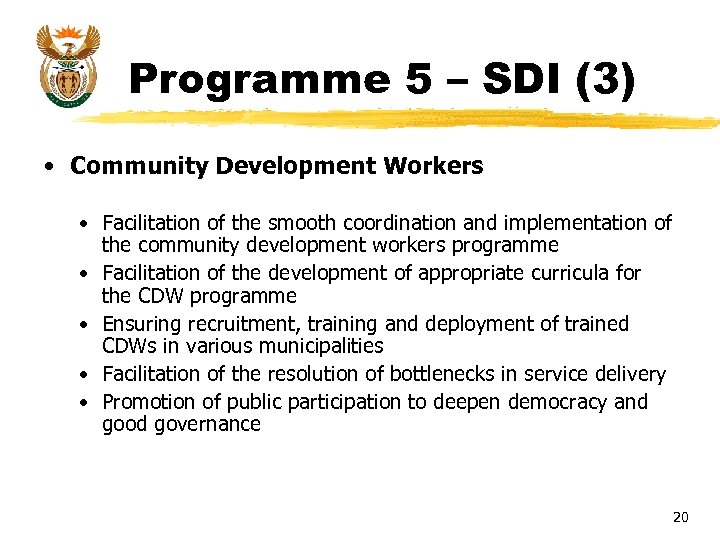 Programme 5 – SDI (3)

• Community Development Workers

• Facilitation of the smooth coordination and implementation of the community development workers programme
• Facilitation of the development of appropriate curricula for the CDW programme
• Ensuring recruitment, training and deployment of trained CDWs in various municipalities
• Facilitation of the resolution of bottlenecks in service delivery
• Promotion of public participation to deepen democracy and good governance

20